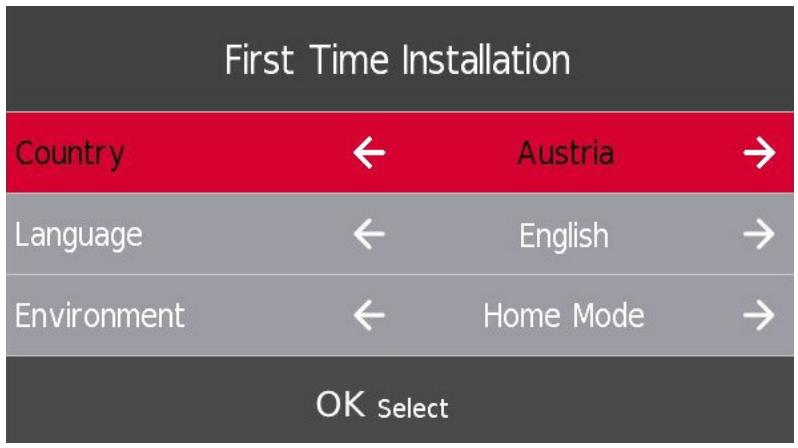 First Time Installation

Country ← Austria →

Language ← English →

Environment ← Home Mode →

OK Select